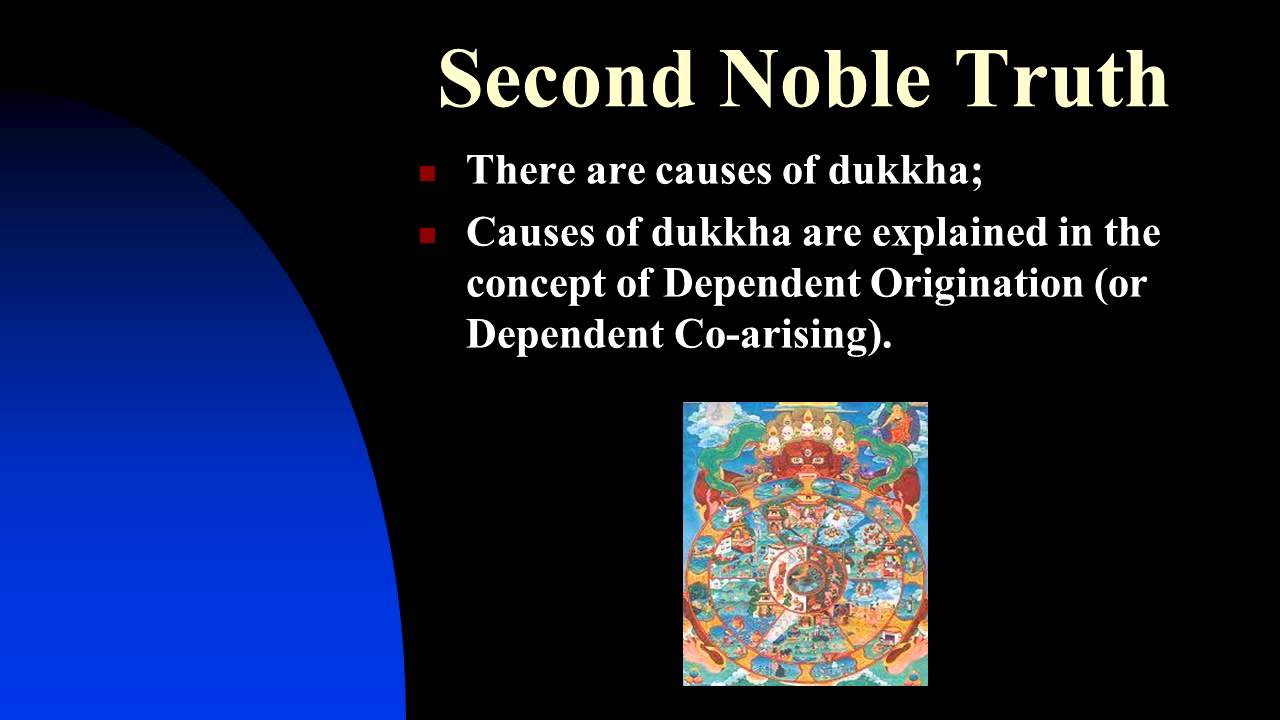 Second Noble Truth

- There are causes of dukkha;
- Causes of dukkha are explained in the concept of Dependent Origination (or Dependent Co-arising).